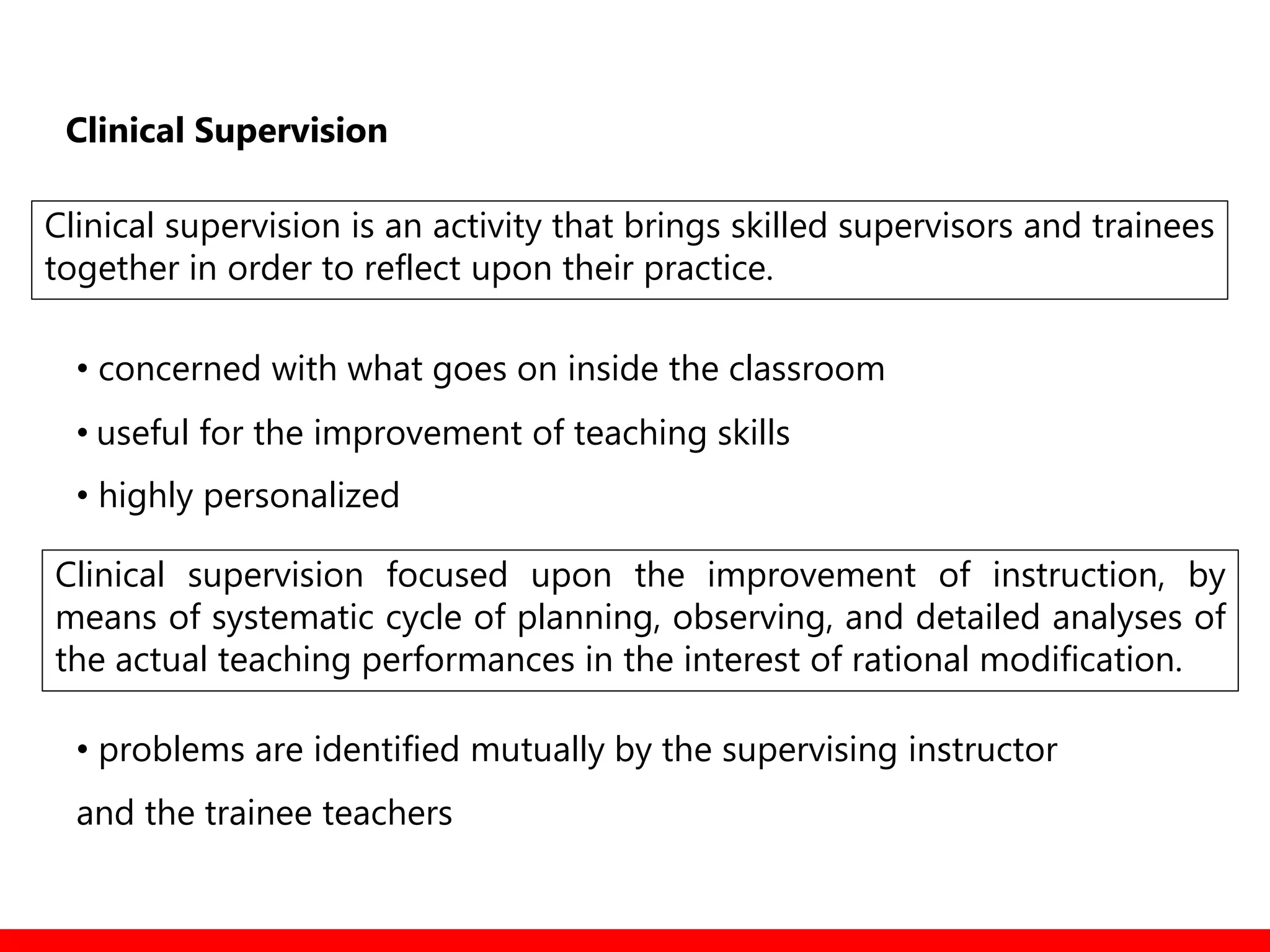 Clinical Supervision

Clinical supervision is an activity that brings skilled supervisors and trainees together in order to reflect upon their practice.

• concerned with what goes on inside the classroom

• useful for the improvement of teaching skills

• highly personalized

Clinical supervision focused upon the improvement of instruction, by means of systematic cycle of planning, observing, and detailed analyses of the actual teaching performances in the interest of rational modification.

• problems are identified mutually by the supervising instructor

and the trainee teachers